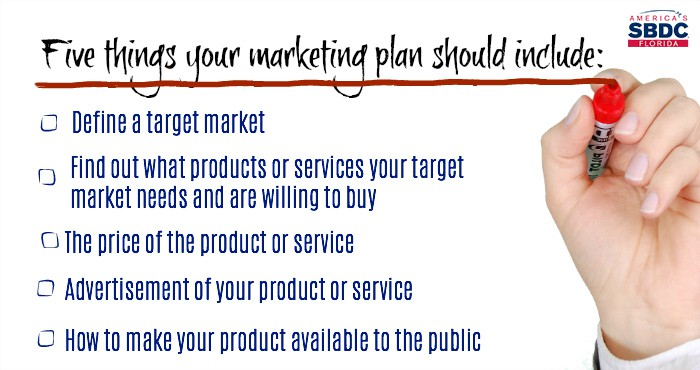 AMERICA'S
SBDC
FLORIDA

Five things your marketing plan should include:

☐ Define a target market

☐ Find out what products or services your target market needs and are willing to buy

☐ The price of the product or service

☐ Advertisement of your product or service

☐ How to make your product available to the public